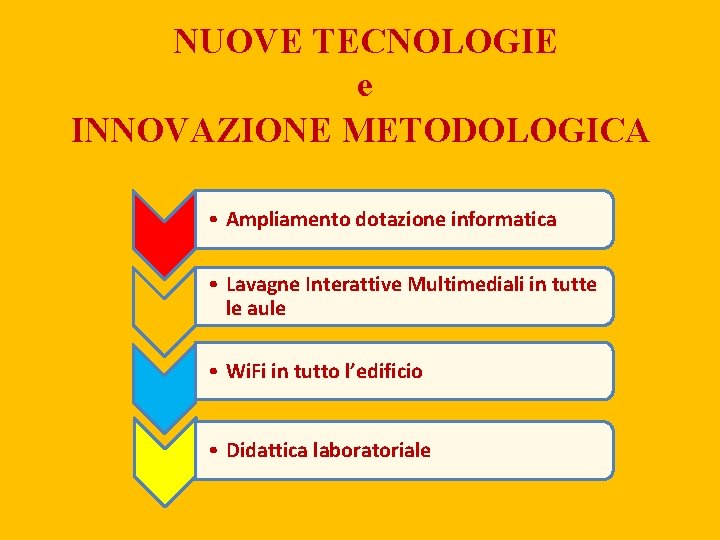 NUOVE TECNOLOGIE
e
INNOVAZIONE METODOLOGICA

• Ampliamento dotazione informatica

• Lavagne Interattive Multimediali in tutte le aule

• WiFi in tutto l'edificio

• Didattica laboratoriale